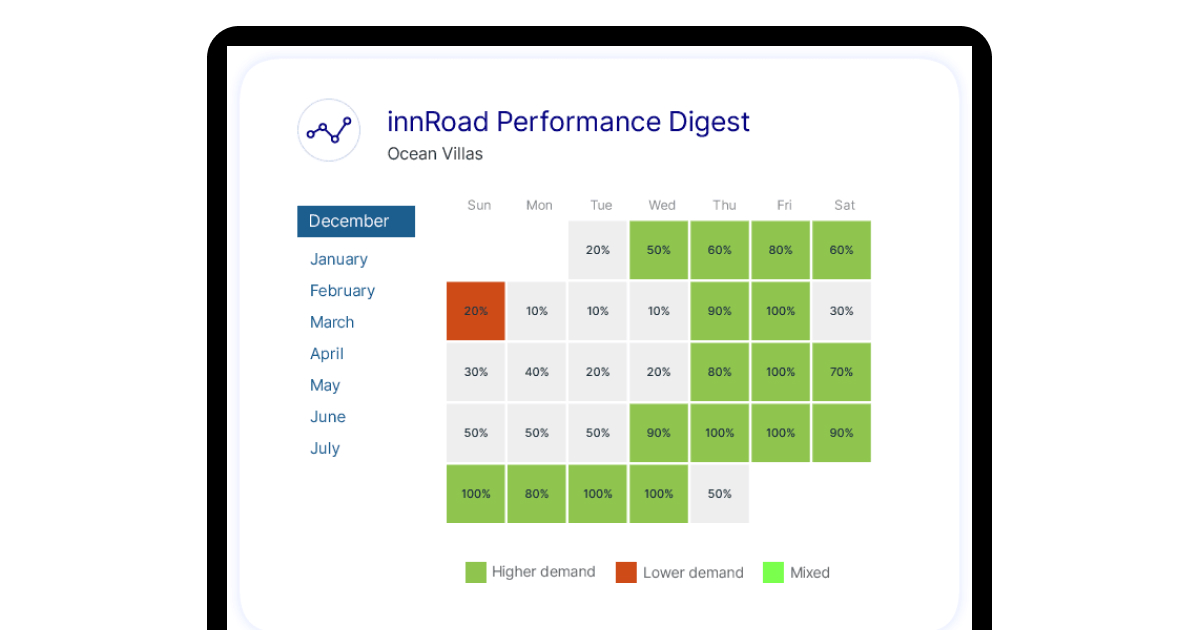 innRoad Performance Digest
Ocean Villas

December
January
February
March
April
May
June
July

| Sun | Mon | Tue | Wed | Thu | Fri | Sat |
|---|---|---|---|---|---|---|
| | | 20% | 50% | 60% | 80% | 60% |
| 20% | 10% | 10% | 10% | 90% | 100% | 30% |
| 30% | 40% | 20% | 20% | 80% | 100% | 70% |
| 50% | 50% | 50% | 90% | 100% | 100% | 90% |
| 100% | 80% | 100% | 100% | 50% | | |

Higher demand Lower demand Mixed